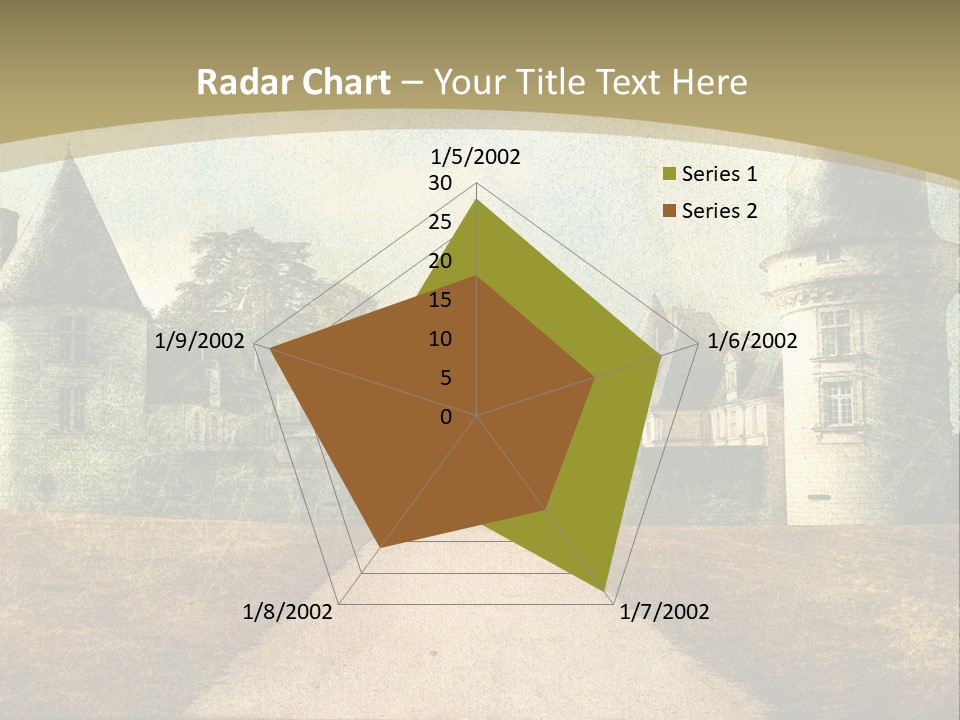 Radar Chart – Your Title Text Here

1/5/2002
30
25
20
15
10
5
0
1/6/2002
1/7/2002
1/8/2002
1/9/2002

Series 1
Series 2